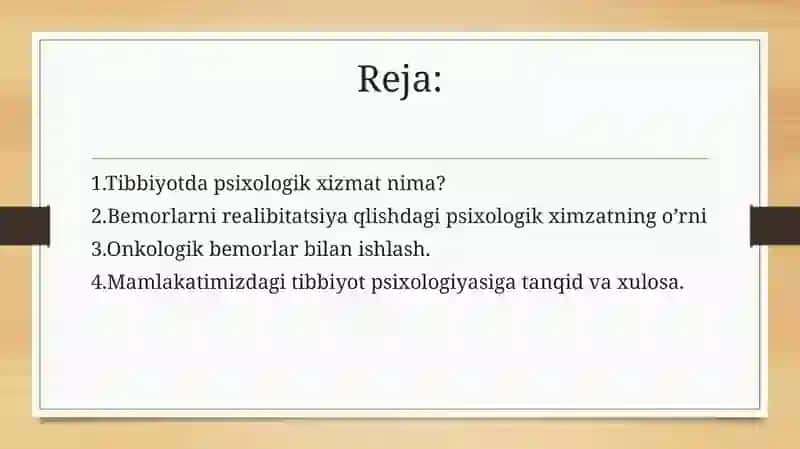 Reja:

1.Tibbiyotda psixologik xizmat nima?
2.Bemorlarni realibitatsiya qlishdagi psixologik ximzatning o’rni
3.Onkologik bemorlar bilan ishlash.
4.Mamlakatimizdagi tibbiyot psixologiyasiga tanqid va xulosa.